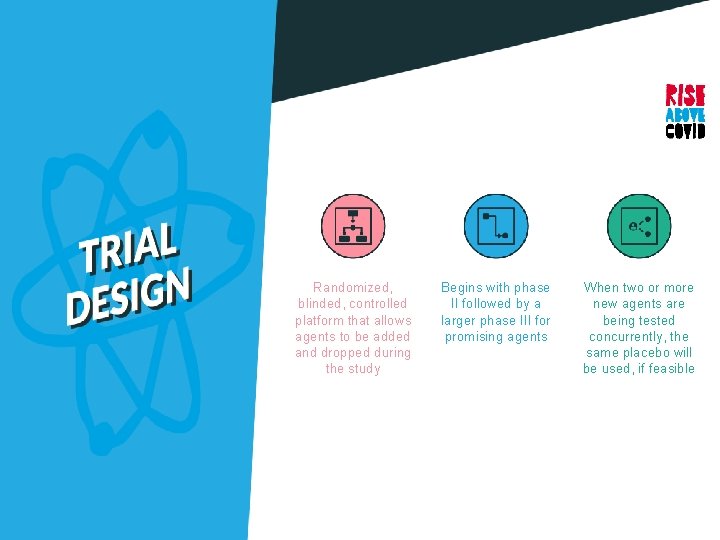 TRIAL DESIGN

RISE ABOVE COVID

Randomized, blinded, controlled platform that allows agents to be added and dropped during the study

Begins with phase II followed by a larger phase III for promising agents

When two or more new agents are being tested concurrently, the same placebo will be used, if feasible